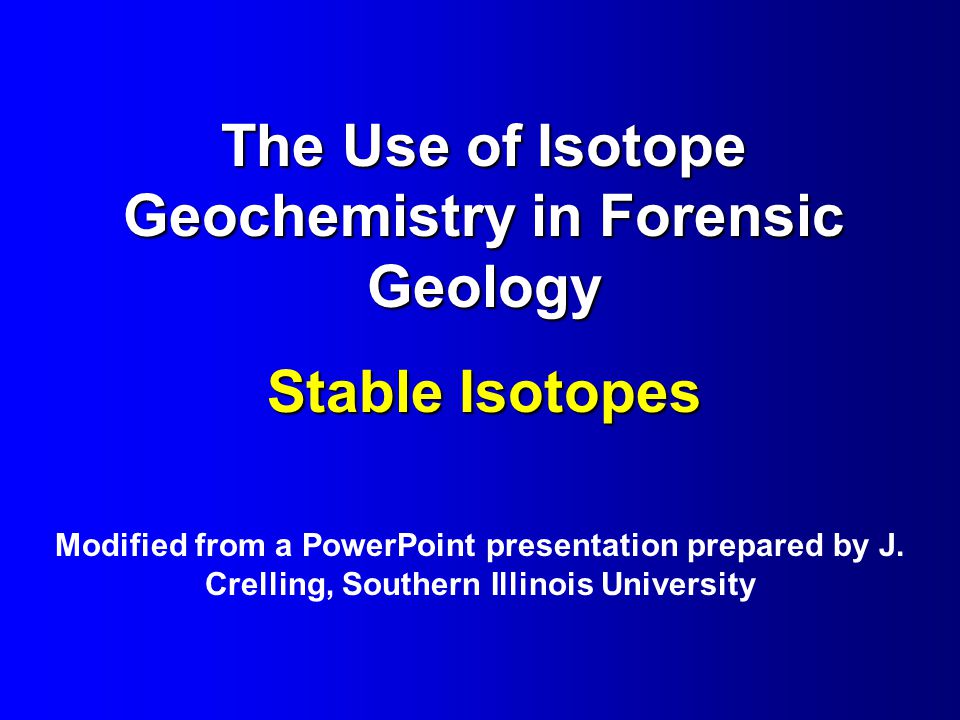 The Use of Isotope Geochemistry in Forensic Geology

Stable Isotopes

Modified from a PowerPoint presentation prepared by J. Crelling, Southern Illinois University